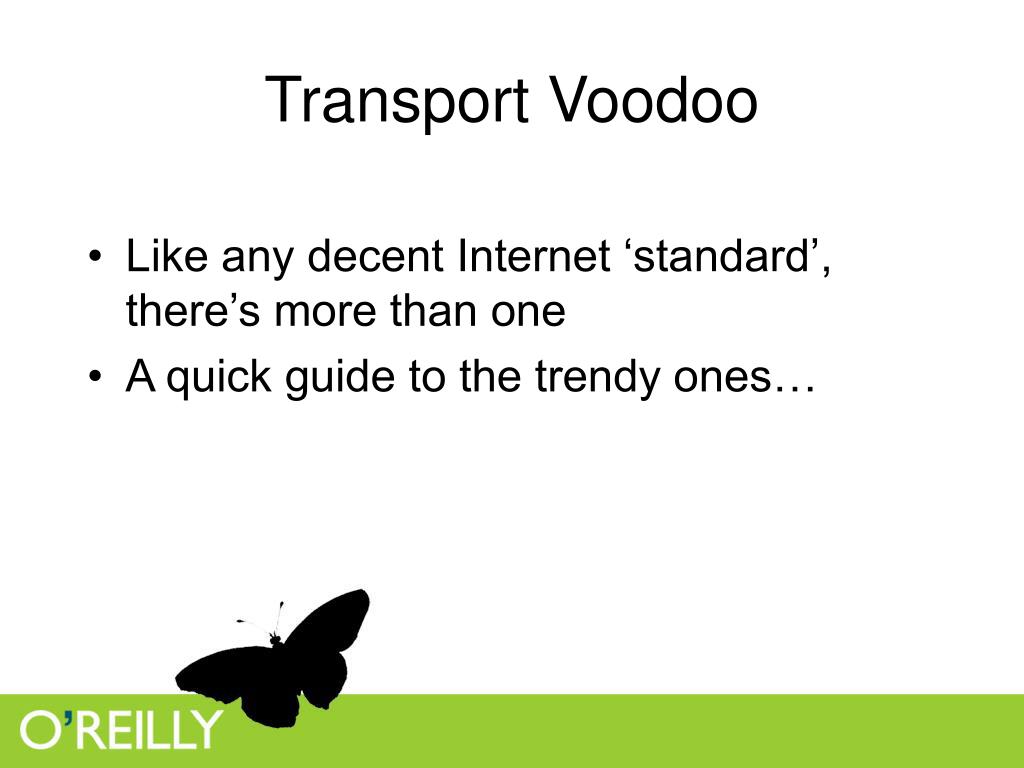 Transport Voodoo

• Like any decent Internet ‘standard’, there’s more than one
• A quick guide to the trendy ones…

O’REILLY